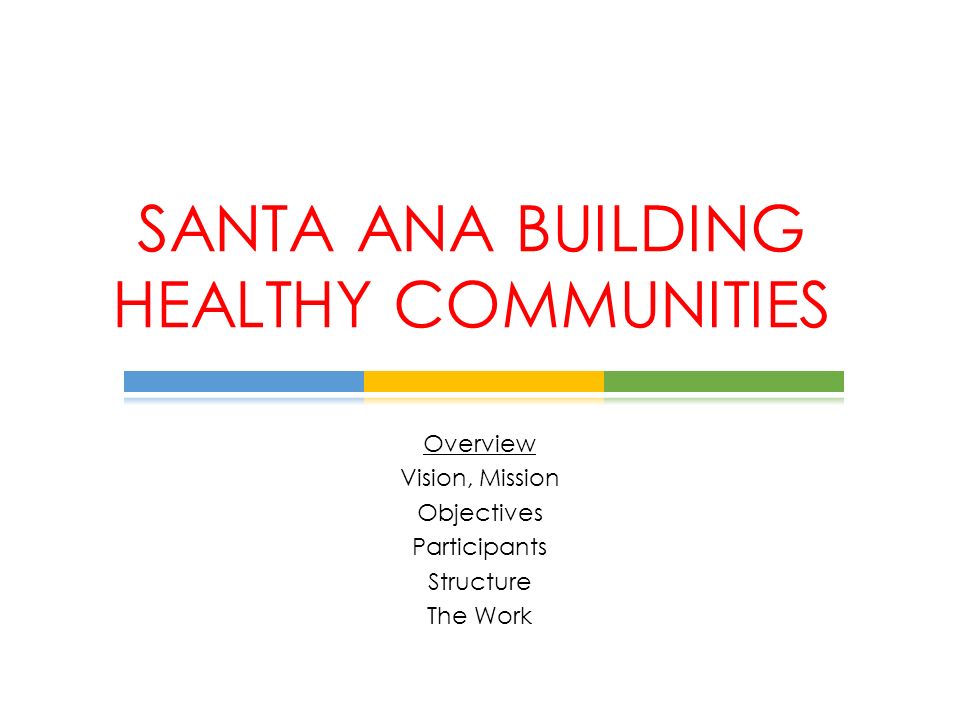 SANTA ANA BUILDING HEALTHY COMMUNITIES

Overview
Vision, Mission
Objectives
Participants
Structure
The Work